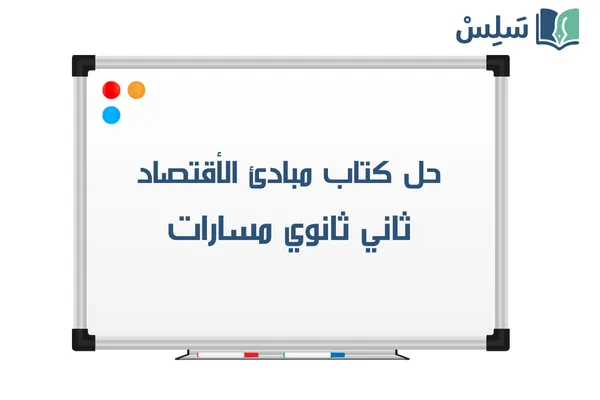 سَلِسْ

حل كتاب مبادئ الأقتصاد
ثاني ثانوي مسارات